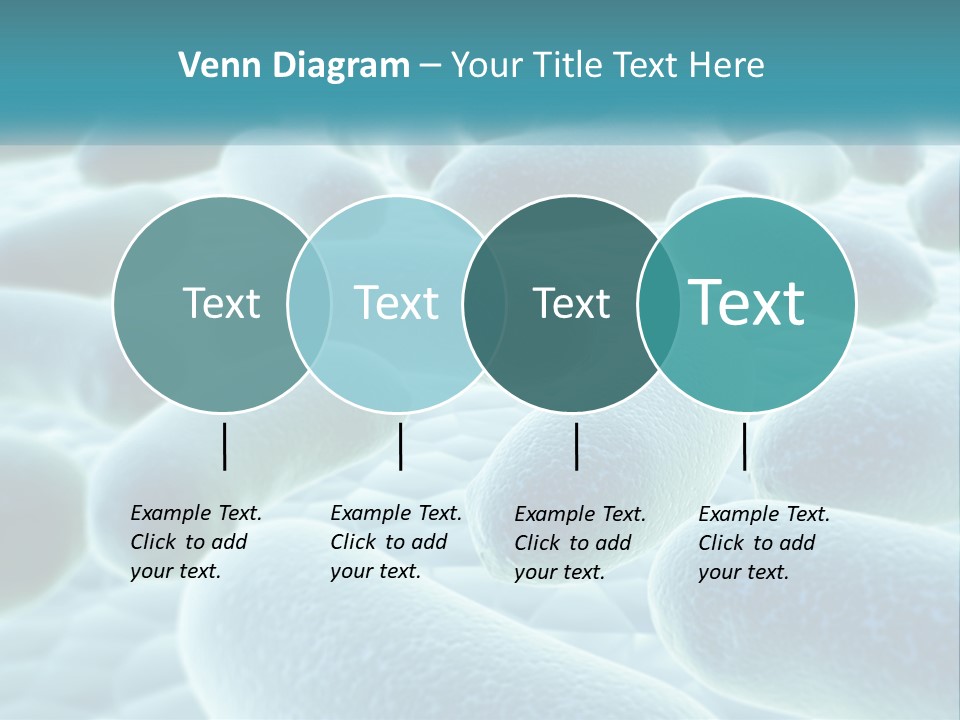 Venn Diagram – Your Title Text Here

Text

Text

Text

Text

Example Text. Click to add your text.

Example Text. Click to add your text.

Example Text. Click to add your text.

Example Text. Click to add your text.